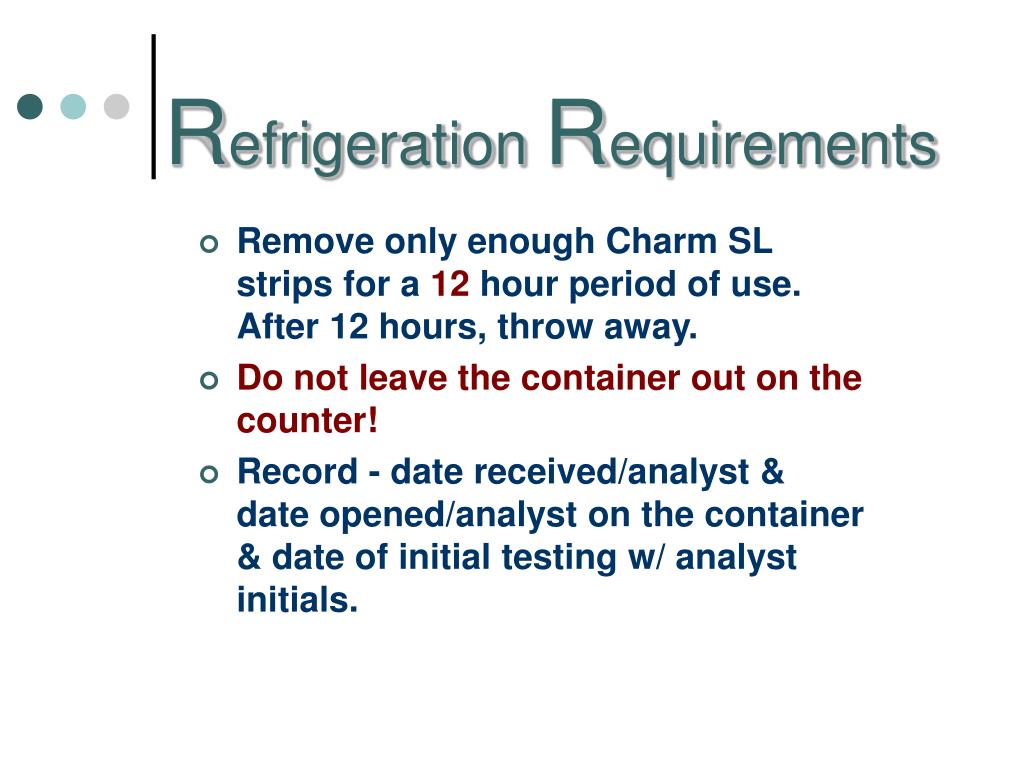 Refrigeration Requirements

Remove only enough Charm SL strips for a 12 hour period of use. After 12 hours, throw away.

Do not leave the container out on the counter!

Record - date received/analyst & date opened/analyst on the container & date of initial testing w/ analyst initials.